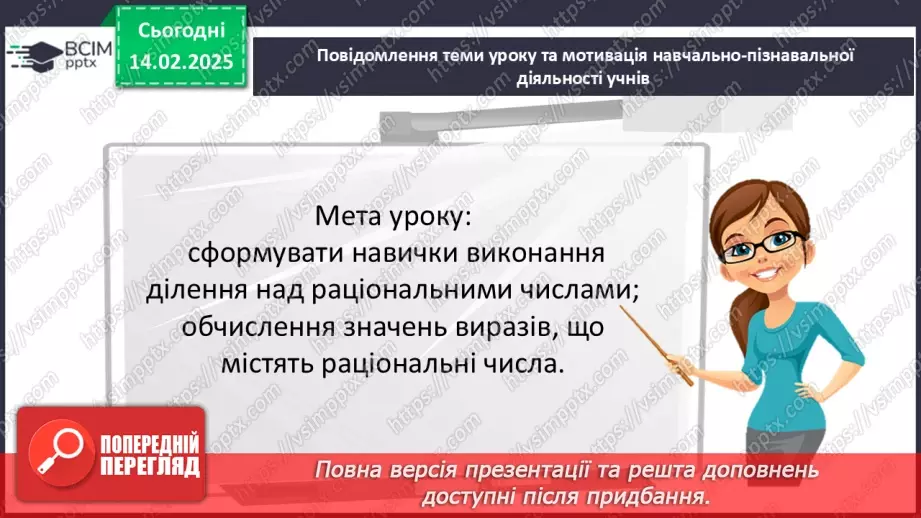 ВСІМ pptx

Сьогодні 14.02.2025

Повідомлення теми уроку та мотивація навчально-пізнавальної діяльності учнів

Мета уроку:
сформувати навички виконання ділення над раціональними числами;
обчислення значень виразів, що містять раціональні числа.

ПОПЕРЕДНІЙ ПЕРЕГЛЯД

Повна версія презентації та решта доповнень доступні після придбання.

https://vsimpptx.com